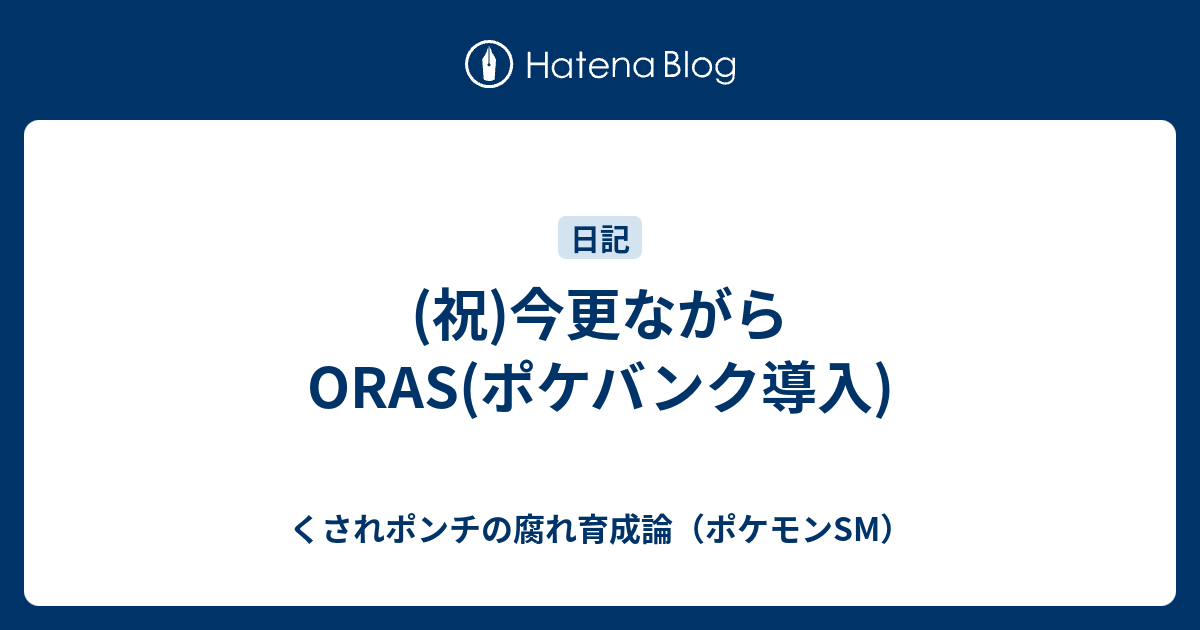 Hatena Blog

日記

(祝)今更ながらORAS(ポケバンク導入)

くされポンチの腐れ育成論（ポケモンSM）